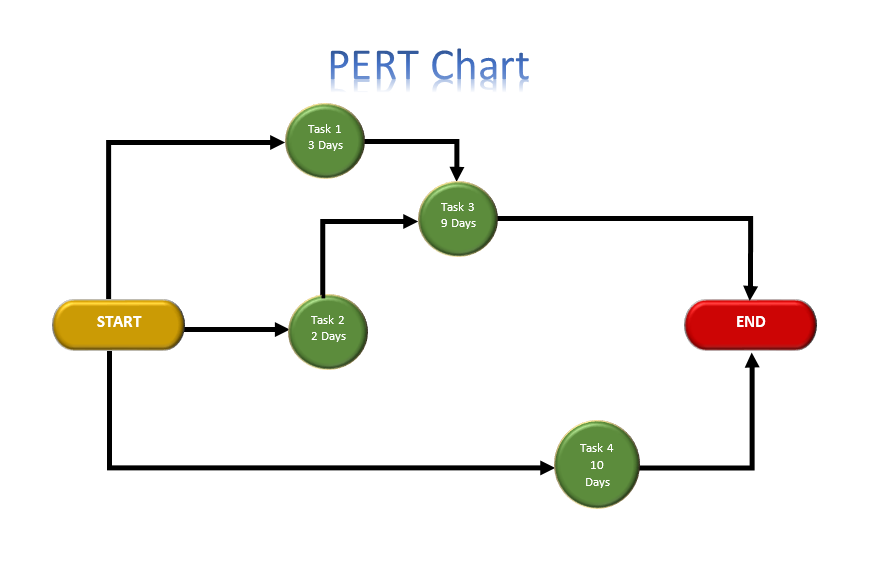 PERT Chart

Task 1
3 Days

Task 3
9 Days

START

Task 2
2 Days

END

Task 4
10
Days